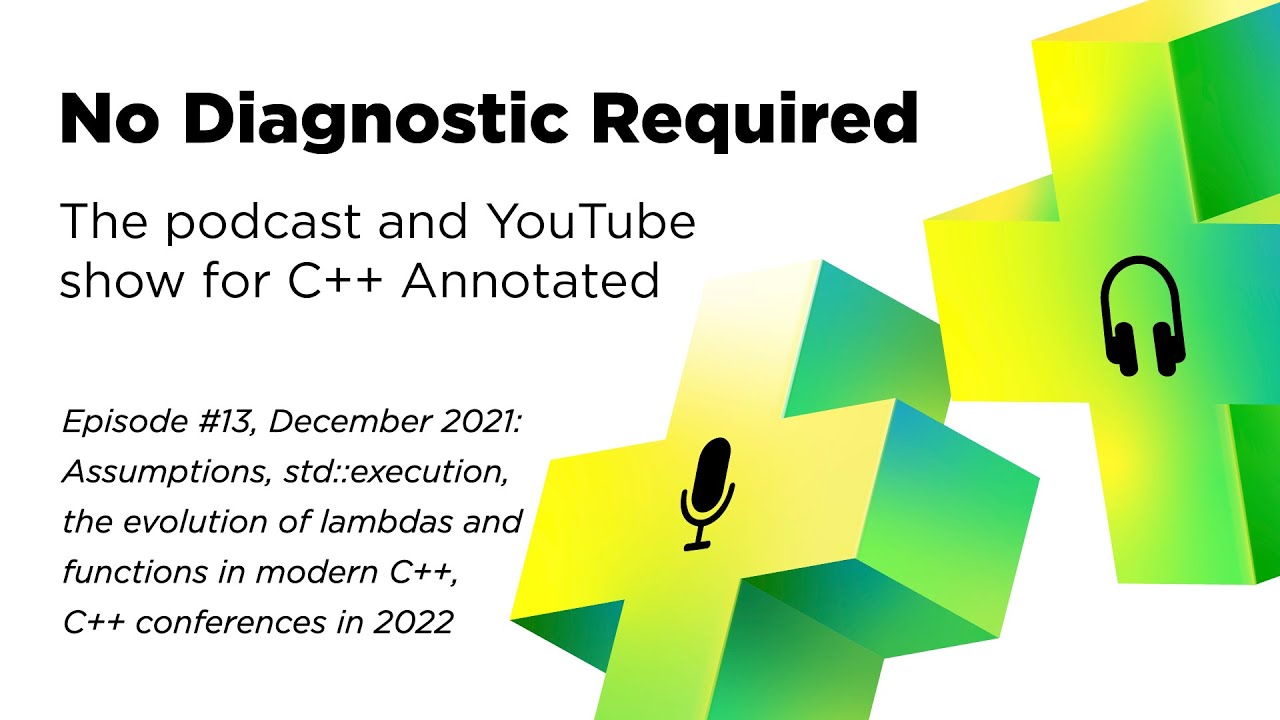 No Diagnostic Required

The podcast and YouTube show for C++ Annotated

Episode #13, December 2021: Assumptions, std::execution, the evolution of lambdas and functions in modern C++, C++ conferences in 2022